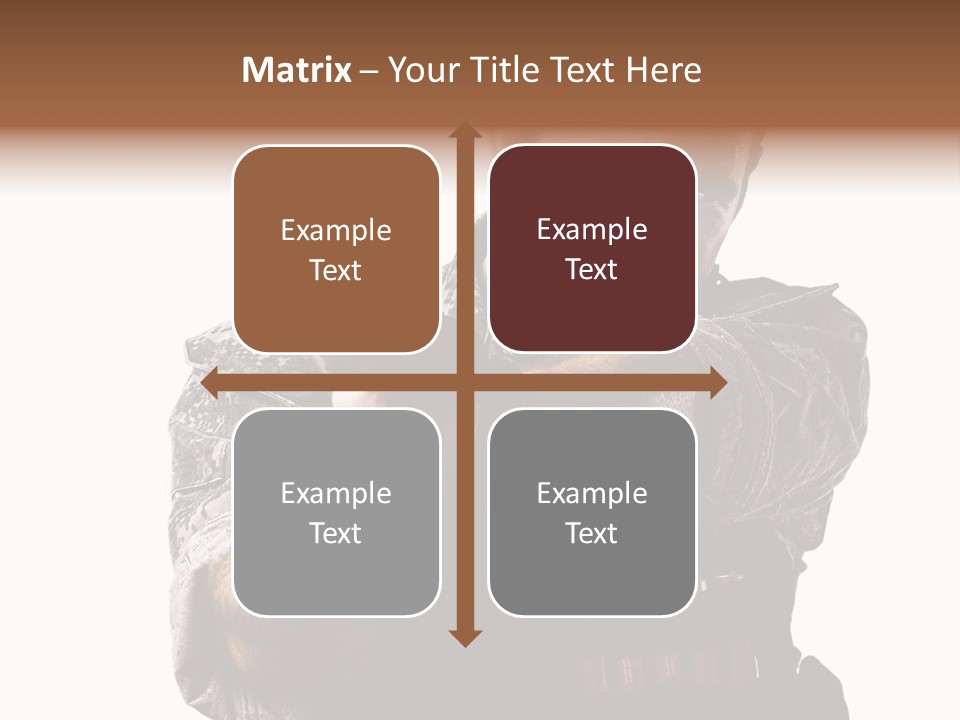 Matrix – Your Title Text Here

Example Text

Example Text

Example Text

Example Text